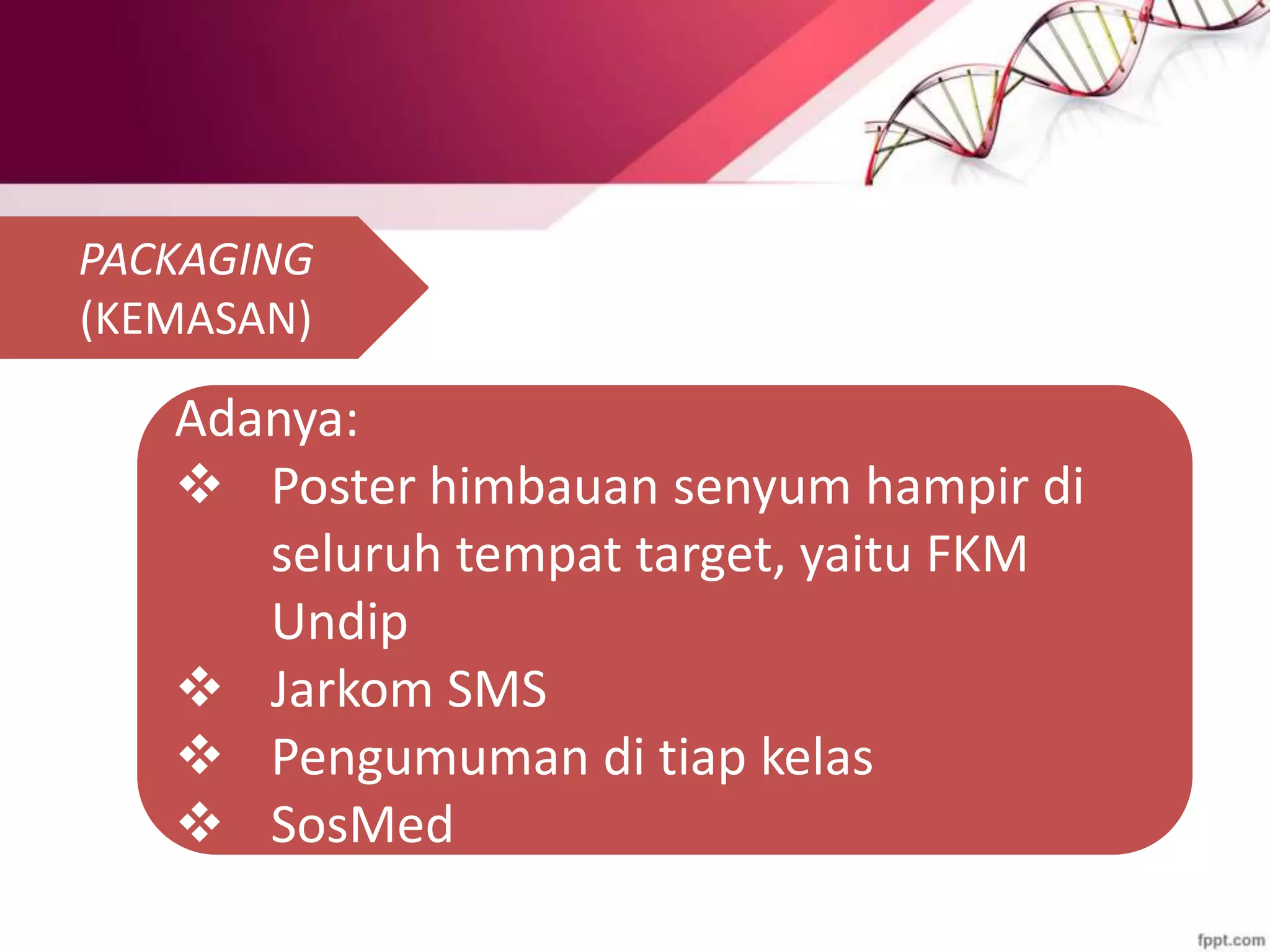 PACKAGING (KEMASAN)

Adanya:
❖ Poster himbauan senyum hampir di seluruh tempat target, yaitu FKM Undip
❖ Jarkom SMS
❖ Pengumuman di tiap kelas
❖ SosMed

fppt.com